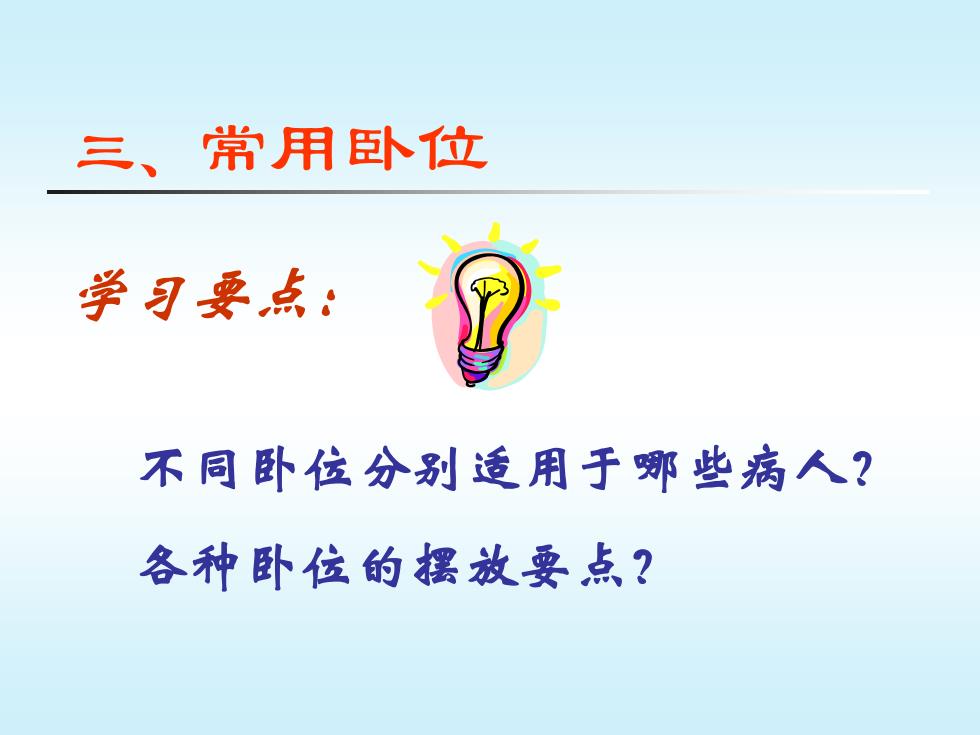 三、常用卧位

学习要点：

不同卧位分别适用于哪些病人？

各种卧位的摆放要点？